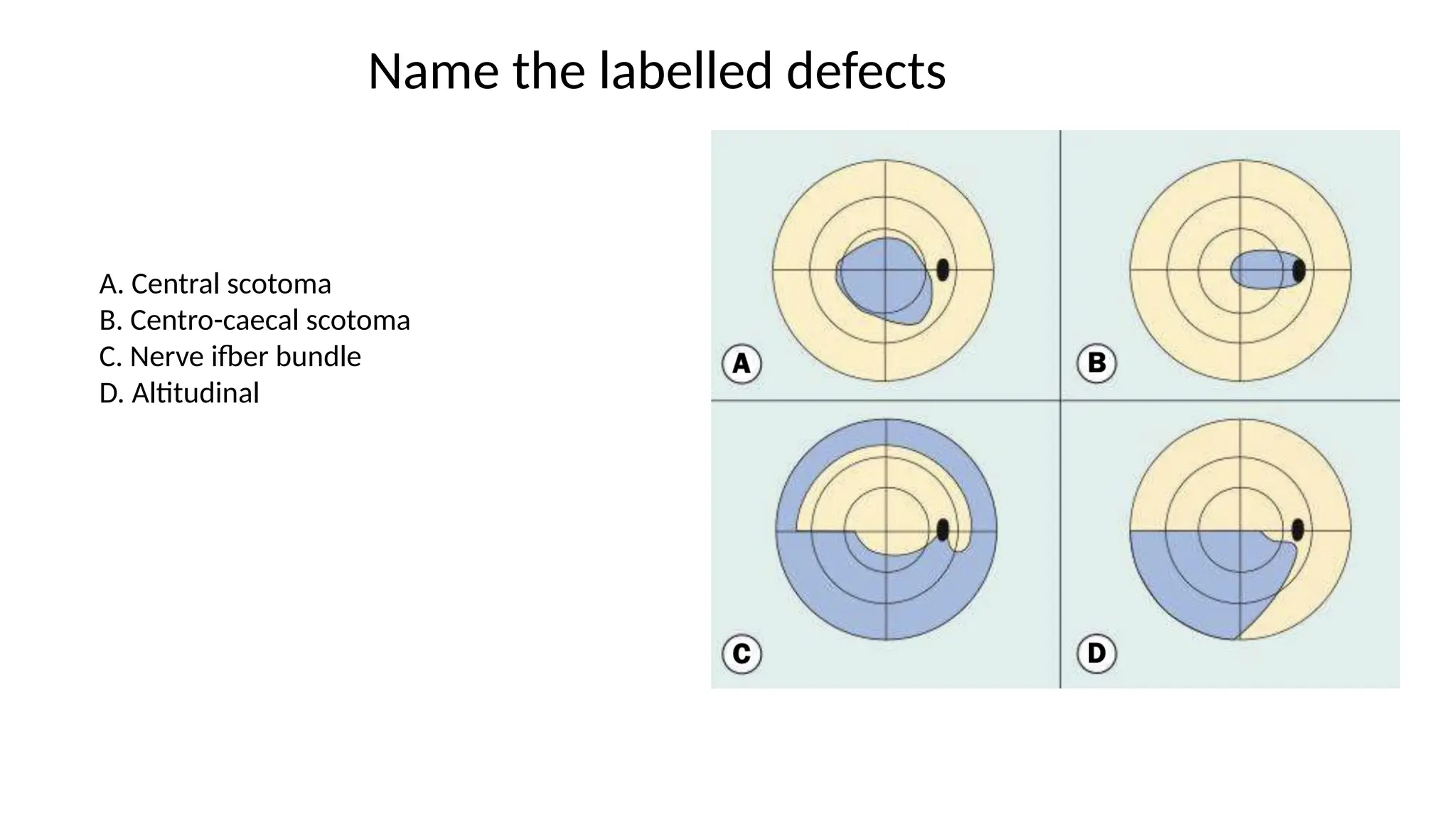 Name the labelled defects

A. Central scotoma
B. Centro-caecal scotoma
C. Nerve ifber bundle
D. Altitudinal

A

B

C

D